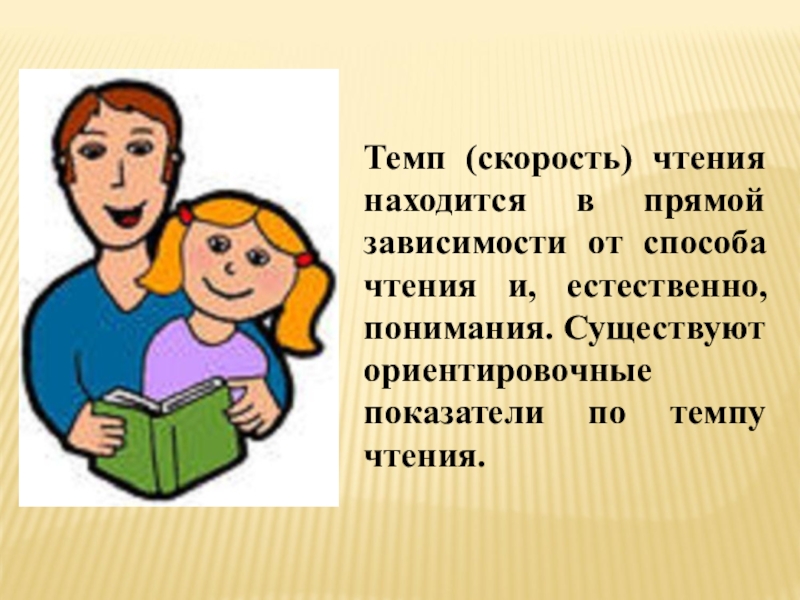 Темп (скорость) чтения находится в прямой зависимости от способа чтения и, естественно, понимания. Существуют ориентировочные показатели по темпу чтения.